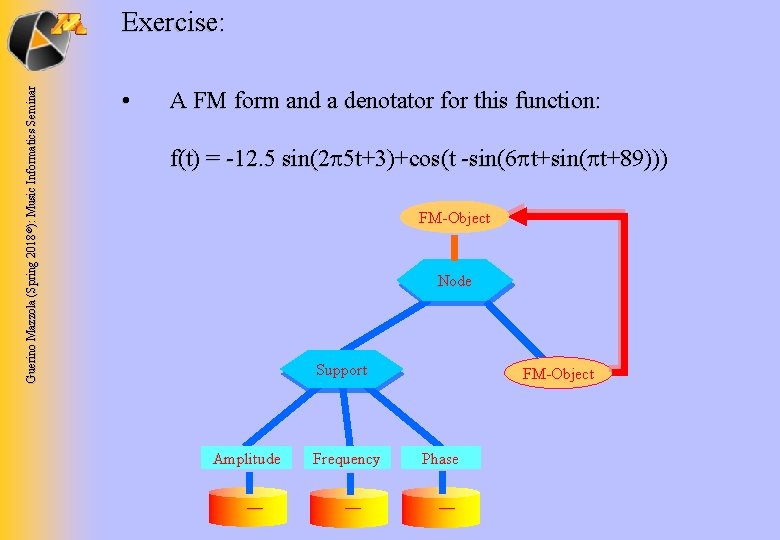 Guerino Mazzola (Spring 2018©): Music Informatics Seminar

Exercise:

• A FM form and a denotator for this function:

$f(t) = -12.5 \sin(2\pi 5t+3)+\cos(t -\sin(6\pi t+\sin(\pi t+89)))$

FM-Object

Node

Support

FM-Object

Amplitude

Frequency

Phase

—

—

—